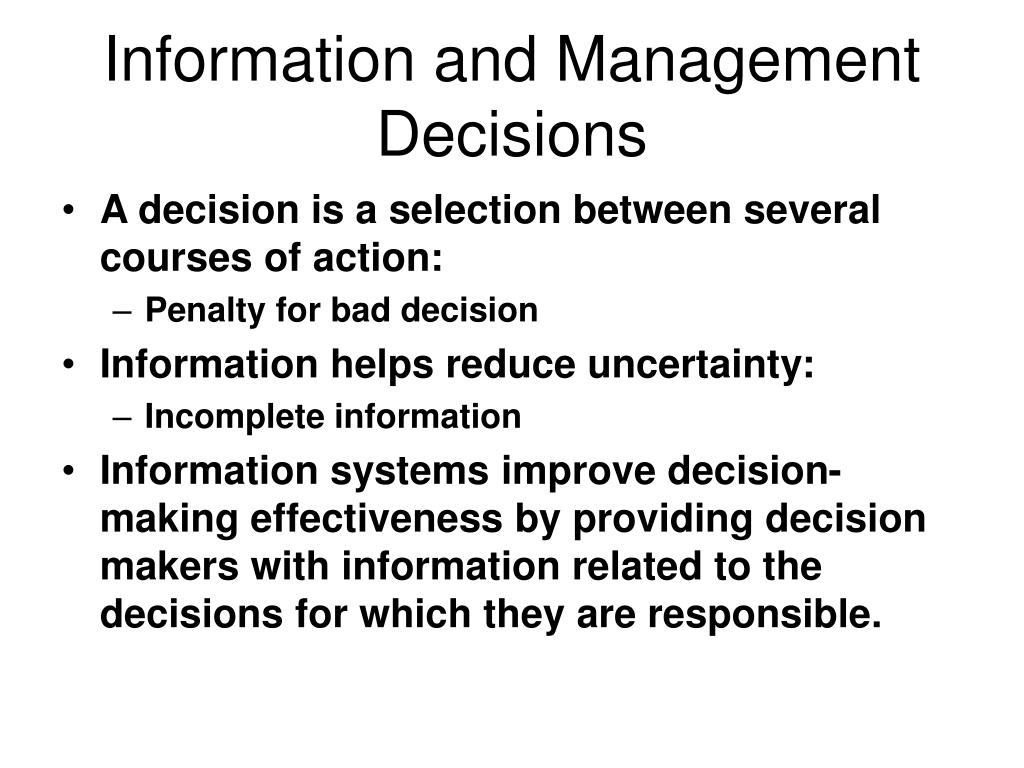 Information and Management Decisions

• A decision is a selection between several courses of action:
– Penalty for bad decision
• Information helps reduce uncertainty:
– Incomplete information
• Information systems improve decision-making effectiveness by providing decision makers with information related to the decisions for which they are responsible.